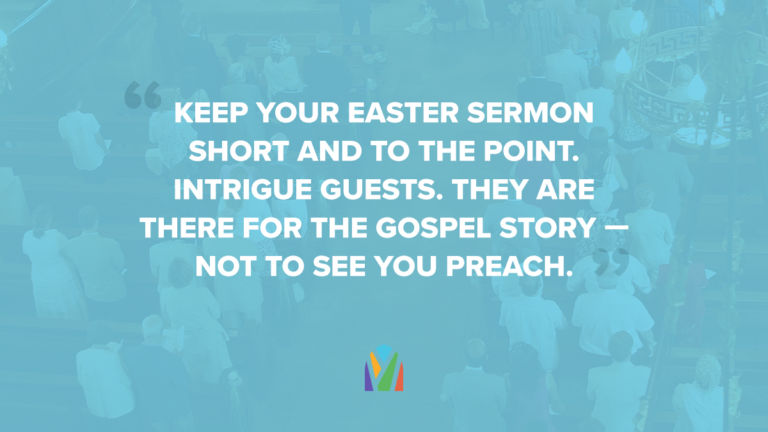 “KEEP YOUR EASTER SERMON SHORT AND TO THE POINT. INTRIGUE GUESTS. THEY ARE THERE FOR THE GOSPEL STORY — NOT TO SEE YOU PREACH.”